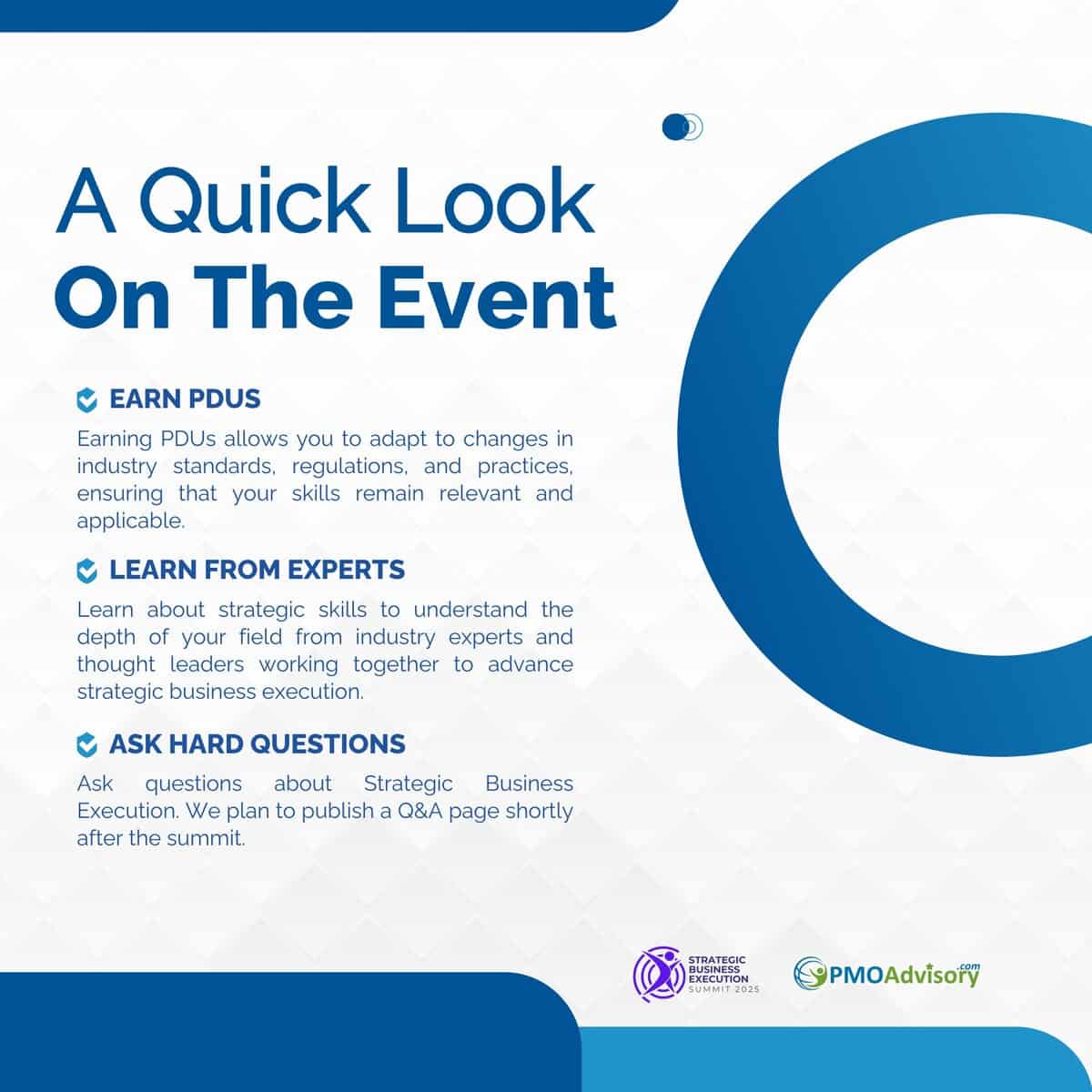 A Quick Look
On The Event

EARN PDUS

Earning PDUs allows you to adapt to changes in industry standards, regulations, and practices, ensuring that your skills remain relevant and applicable.

LEARN FROM EXPERTS

Learn about strategic skills to understand the depth of your field from industry experts and thought leaders working together to advance strategic business execution.

ASK HARD QUESTIONS

Ask questions about Strategic Business Execution. We plan to publish a Q&A page shortly after the summit.

STRATEGIC BUSINESS EXECUTION SUMMIT 2025

PMOAdvisory.com